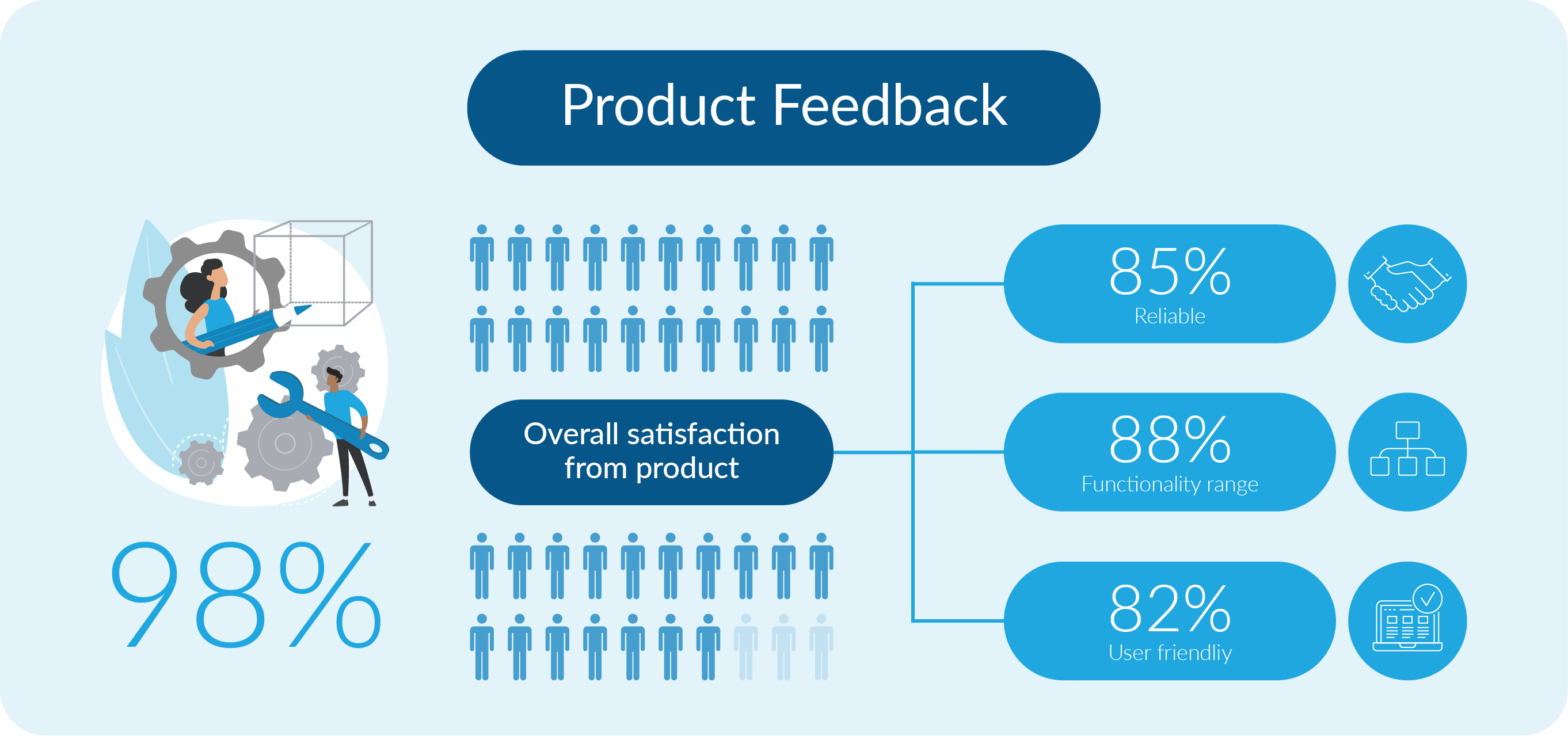 Product Feedback

98%

Overall satisfaction from product

85%
Reliable

88%
Functionality range

82%
User friendliy